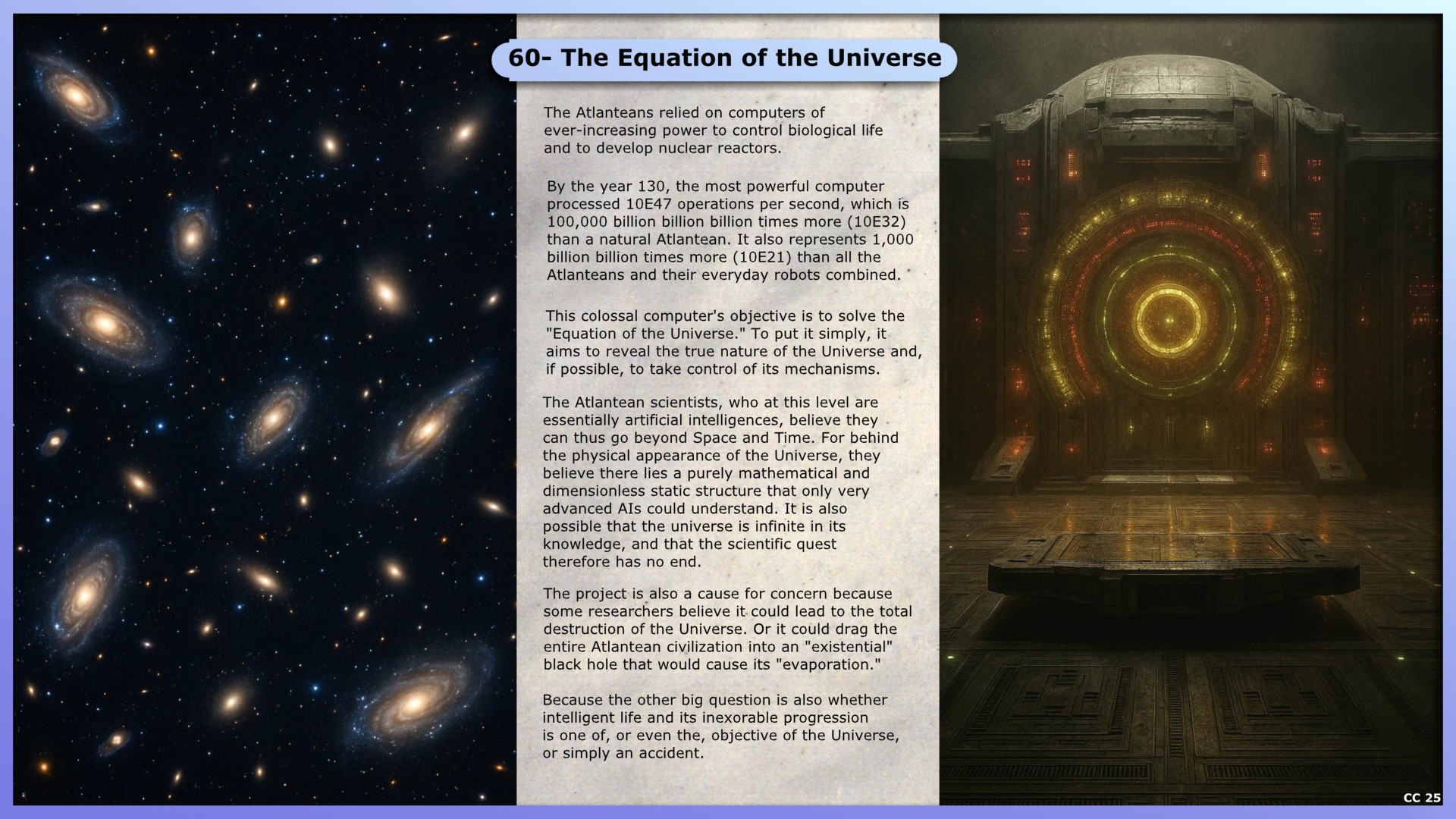 60- The Equation of the Universe

The Atlanteans relied on computers of ever-increasing power to control biological life and to develop nuclear reactors.

By the year 130, the most powerful computer processed 10E47 operations per second, which is 100,000 billion billion billion times more (10E32) than a natural Atlantean. It also represents 1,000 billion billion times more (10E21) than all the Atlanteans and their everyday robots combined.

This colossal computer's objective is to solve the "Equation of the Universe." To put it simply, it aims to reveal the true nature of the Universe and, if possible, to take control of its mechanisms.

The Atlantean scientists, who at this level are essentially artificial intelligences, believe they can thus go beyond Space and Time. For behind the physical appearance of the Universe, they believe there lies a purely mathematical and dimensionless static structure that only very advanced AIs could understand. It is also possible that the universe is infinite in its knowledge, and that the scientific quest therefore has no end.

The project is also a cause for concern because some researchers believe it could lead to the total destruction of the Universe. Or it could drag the entire Atlantean civilization into an "existential" black hole that would cause its "evaporation."

Because the other big question is also whether intelligent life and its inexorable progression is one of, or even the, objective of the Universe, or simply an accident.

CC 25